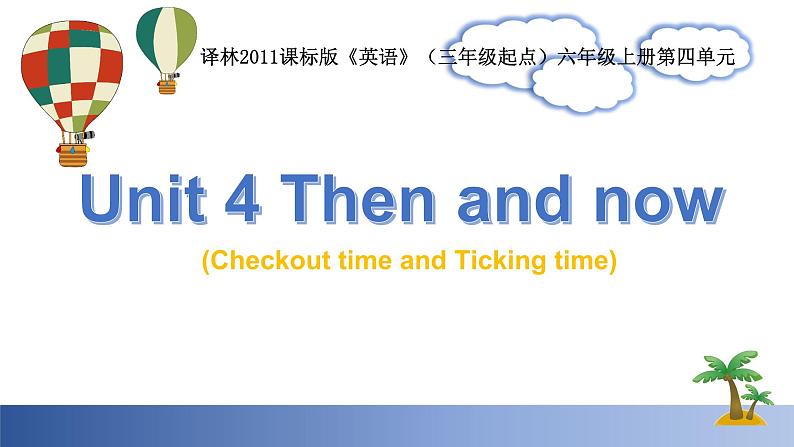 译林2011课标版《英语》（三年级起点）六年级上册第四单元

Unit 4 Then and now

(Checkout time and Ticking time)